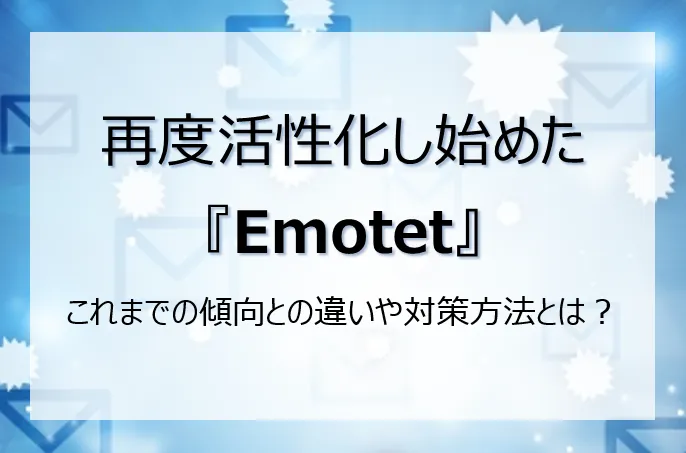 再度活性化し始めた

『Emotet』

これまでの傾向との違いや対策方法とは？